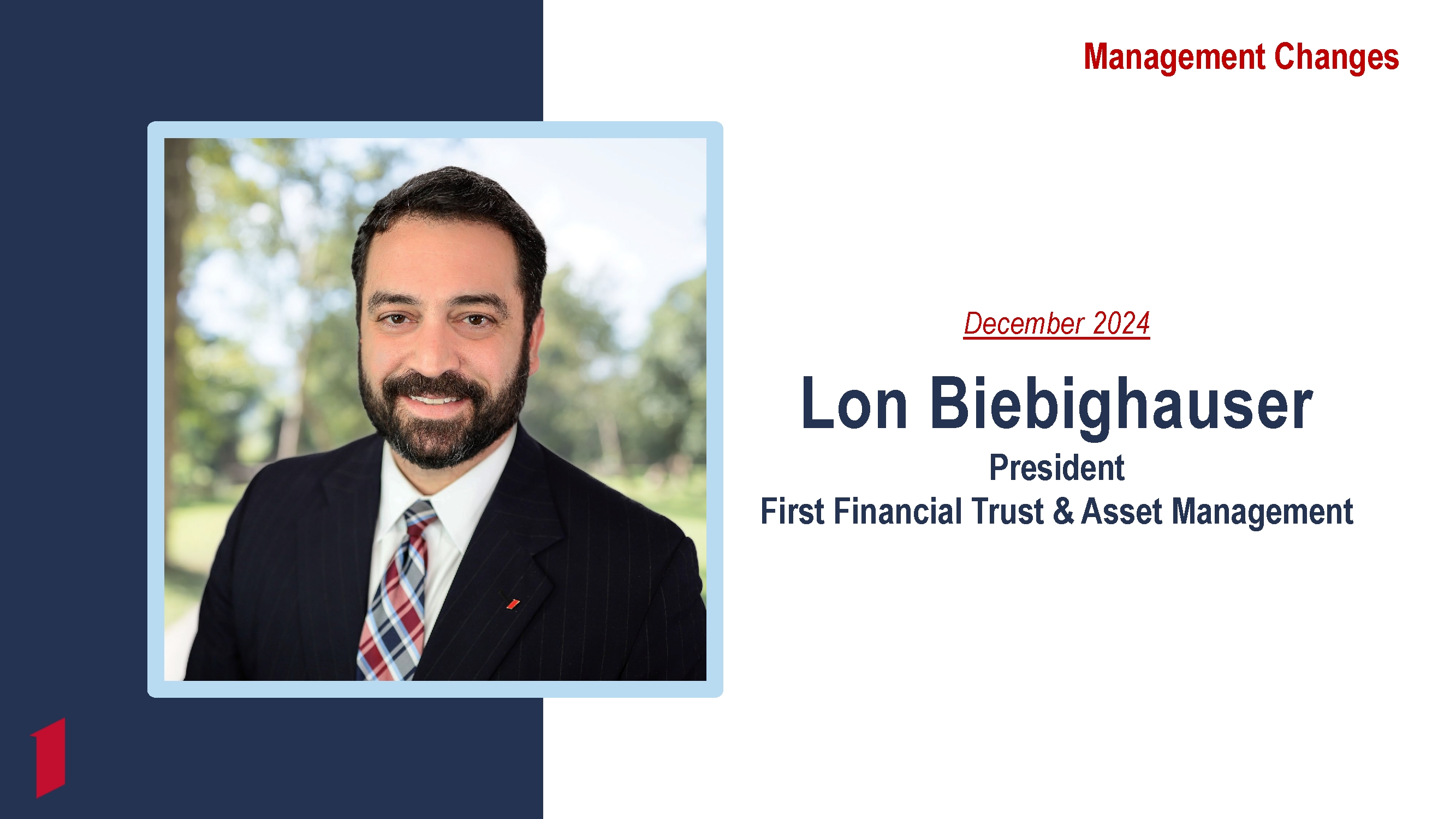 Management Changes

December 2024

Lon Biebighauser

President

First Financial Trust & Asset Management